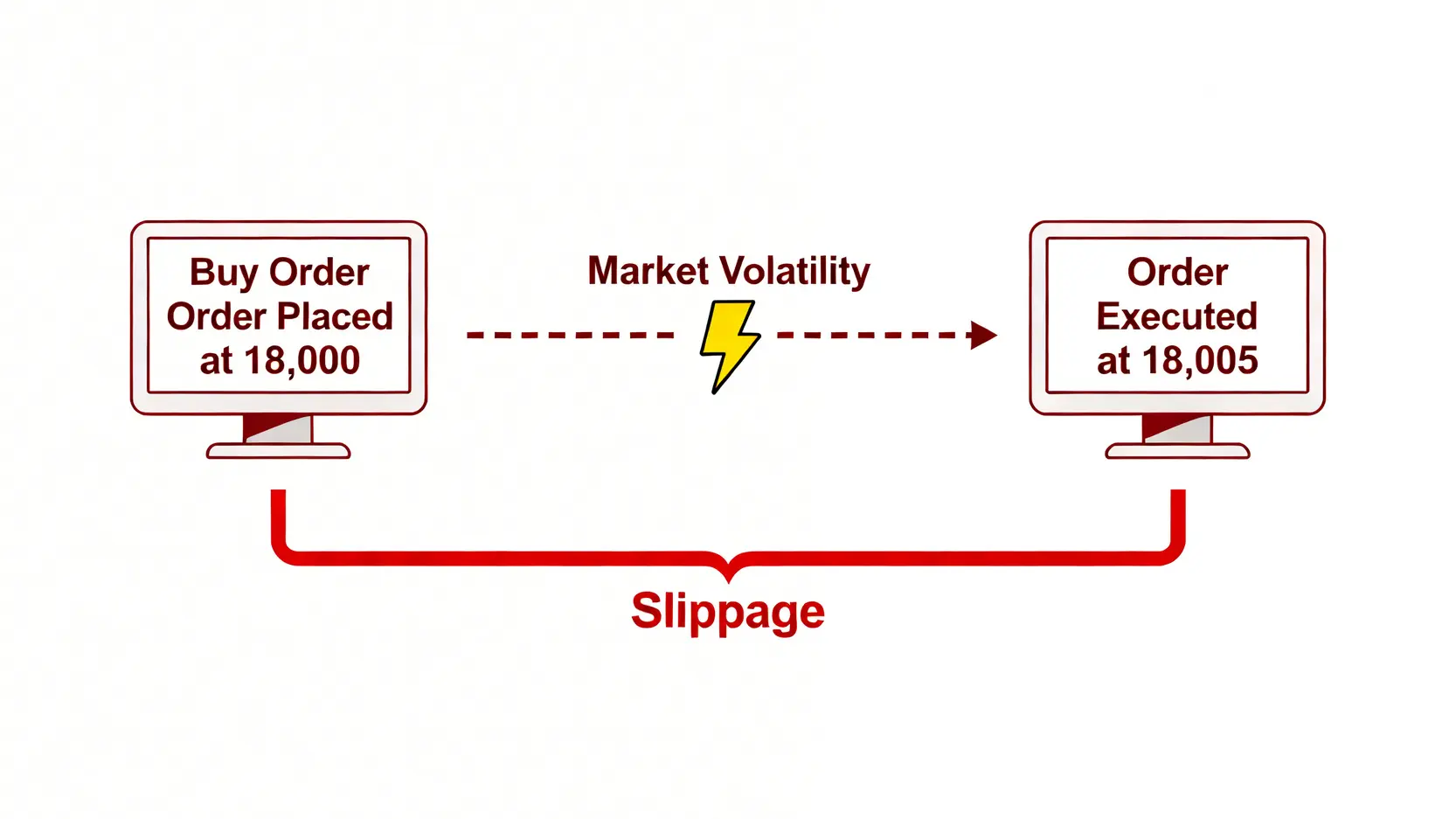 Buy Order
Order Placed
at 18,000

Market Volatility

Order
Executed
at 18,005

Slippage